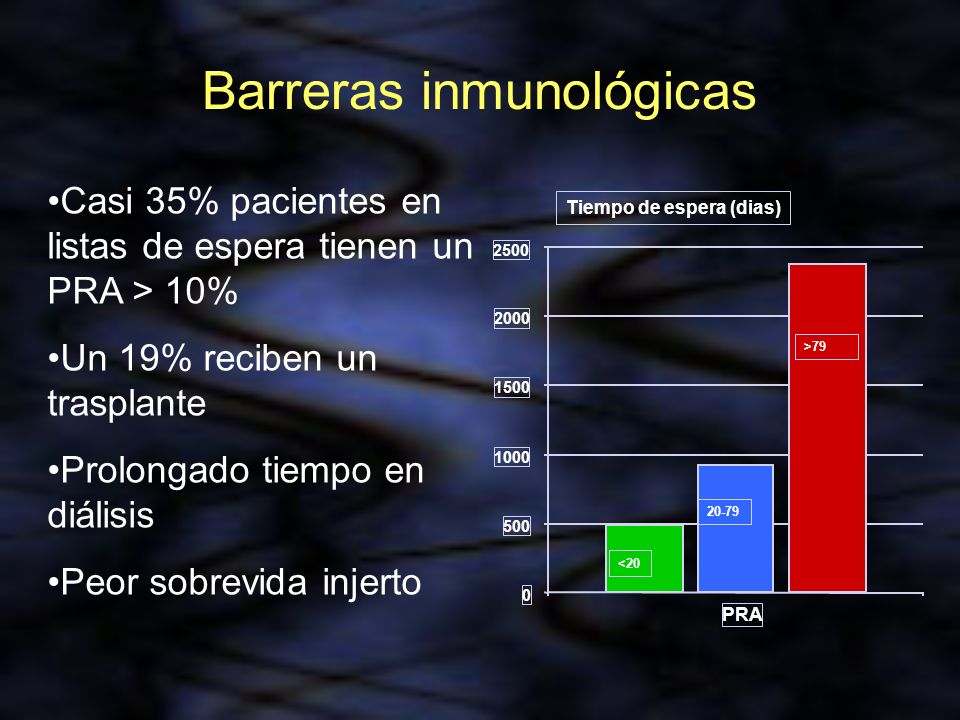 Barreras inmunológicas

•Casi 35% pacientes en listas de espera tienen un PRA > 10%

•Un 19% reciben un trasplante

•Prolongado tiempo en diálisis

•Peor sobrevida injerto

Tiempo de espera (dias)

2500
2000
1500
1000
500
0

<20
20-79
>79

PRA